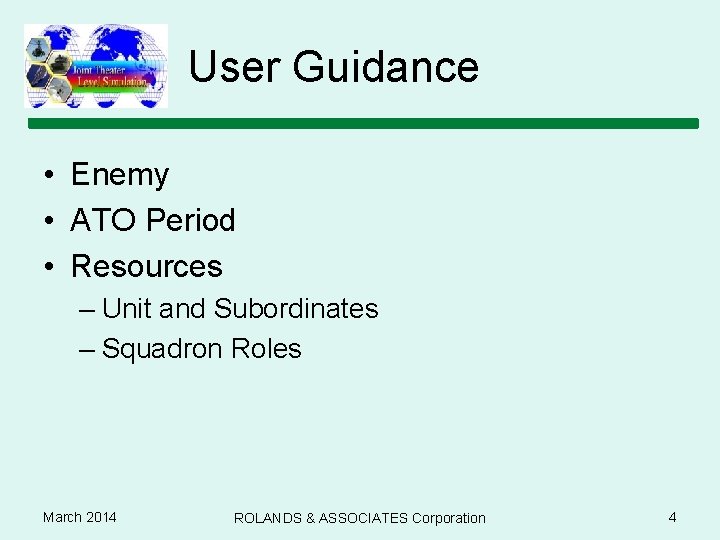 Joint Theater Level Simulation

User Guidance

• Enemy
• ATO Period
• Resources
– Unit and Subordinates
– Squadron Roles

March 2014

ROLANDS & ASSOCIATES Corporation

4